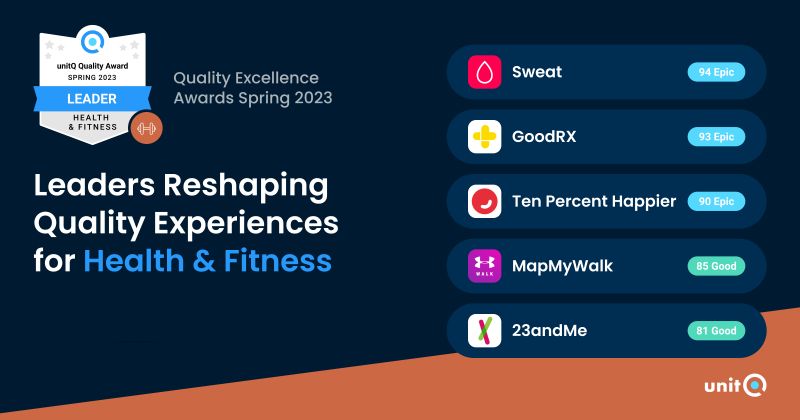 unitQ Quality Award
SPRING 2023
LEADER
HEALTH & FITNESS

Quality Excellence Awards Spring 2023

Leaders Reshaping Quality Experiences for Health & Fitness

Sweat 94 Epic
GoodRX 93 Epic
Ten Percent Happier 90 Epic
WALK MapMyWalk 85 Good
23andMe 81 Good

unitQ